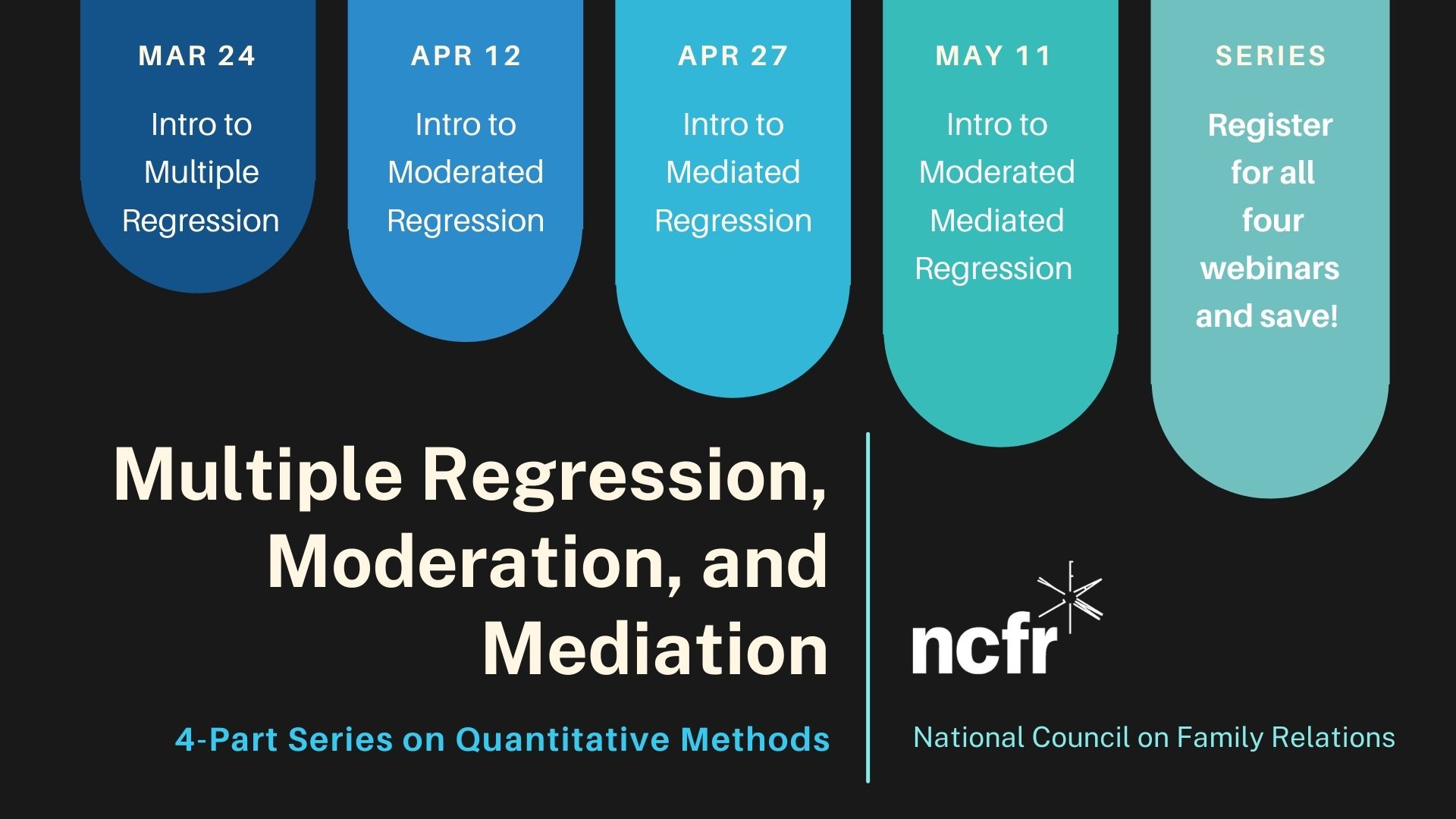 MAR 24

Intro to Multiple Regression

APR 12

Intro to Moderated Regression

APR 27

Intro to Mediated Regression

MAY 11

Intro to Moderated Mediated Regression

SERIES

Register for all four webinars and save!

Multiple Regression, Moderation, and Mediation

4-Part Series on Quantitative Methods

ncfr

National Council on Family Relations